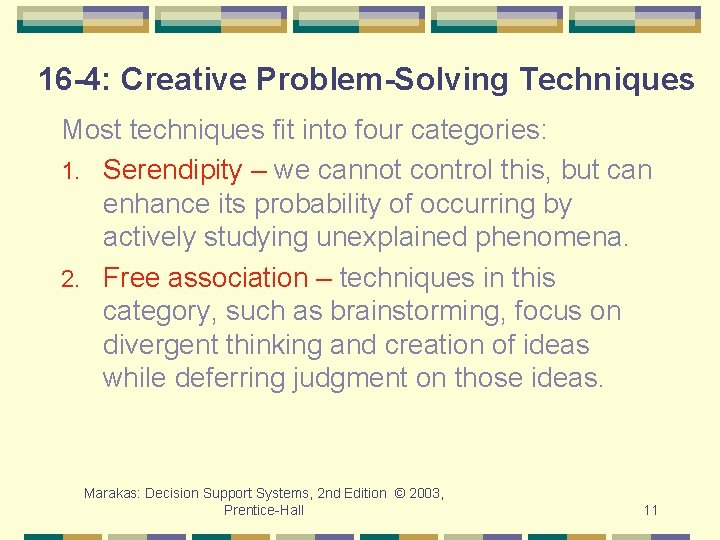 16-4: Creative Problem-Solving Techniques

Most techniques fit into four categories:

1. Serendipity – we cannot control this, but can enhance its probability of occurring by actively studying unexplained phenomena.

2. Free association – techniques in this category, such as brainstorming, focus on divergent thinking and creation of ideas while deferring judgment on those ideas.

Marakas: Decision Support Systems, 2nd Edition © 2003, Prentice-Hall

11